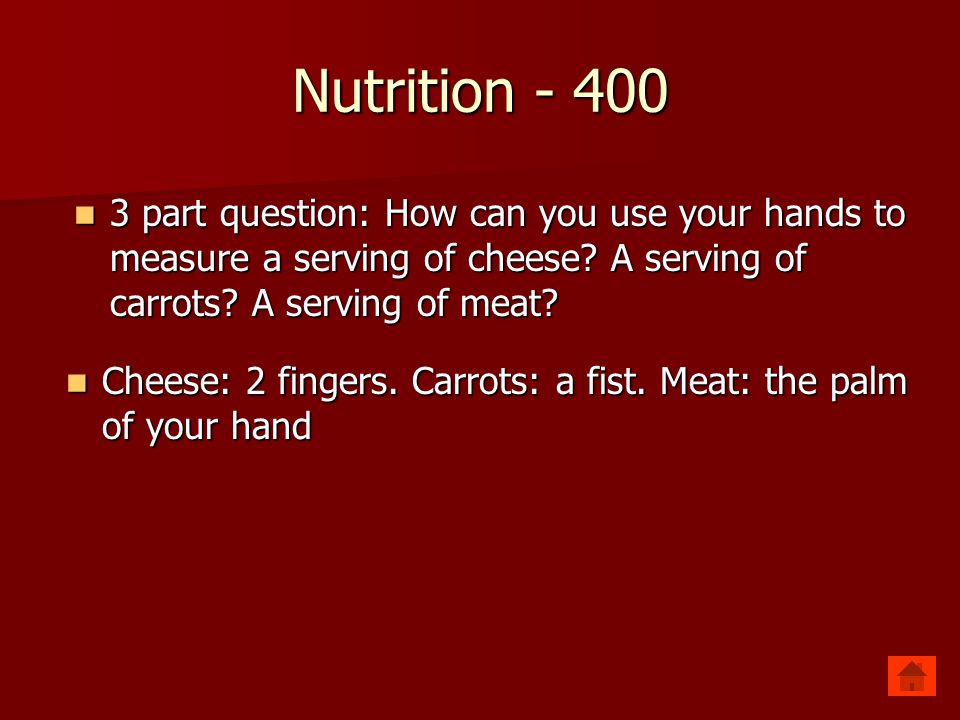 Nutrition - 400

- 3 part question: How can you use your hands to measure a serving of cheese? A serving of carrots? A serving of meat?

- Cheese: 2 fingers. Carrots: a fist. Meat: the palm of your hand